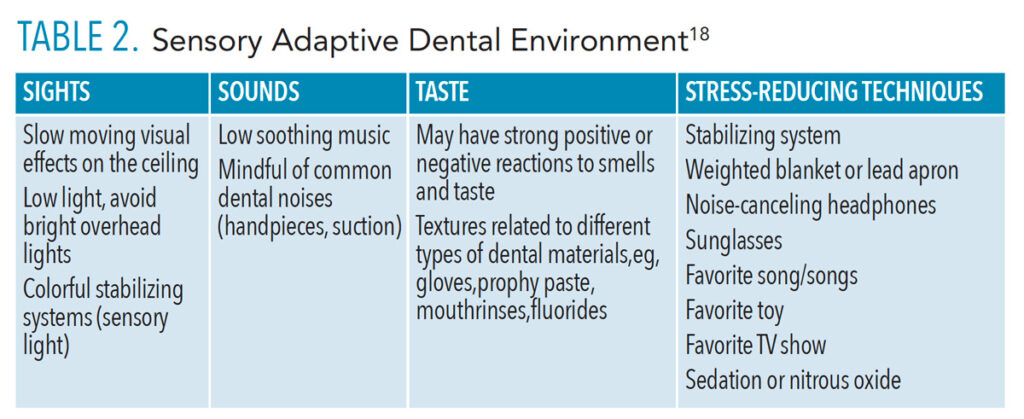 TABLE 2. Sensory Adaptive Dental Environment$^{18}$

| SIGHTS | SOUNDS | TASTE | STRESS-REDUCING TECHNIQUES |
|---|---|---|---|
| Slow moving visual effects on the ceiling<br>Low light, avoid bright overhead lights<br>Colorful stabilizing systems (sensory light) | Low soothing music<br>Mindful of common dental noises (handpieces, suction) | May have strong positive or negative reactions to smells and taste<br>Textures related to different types of dental materials,eg, gloves,prophy paste, mouthrinses,fluorides | Stabilizing system<br>Weighted blanket or lead apron<br>Noise-canceling headphones<br>Sunglasses<br>Favorite song/songs<br>Favorite toy<br>Favorite TV show<br>Sedation or nitrous oxide |